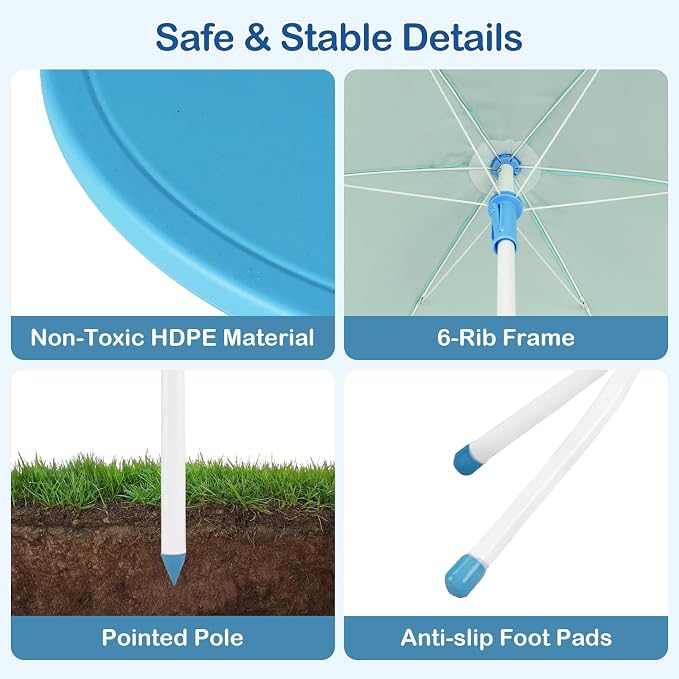 Safe & Stable Details

Non-Toxic HDPE Material

6-Rib Frame

Pointed Pole

Anti-slip Foot Pads